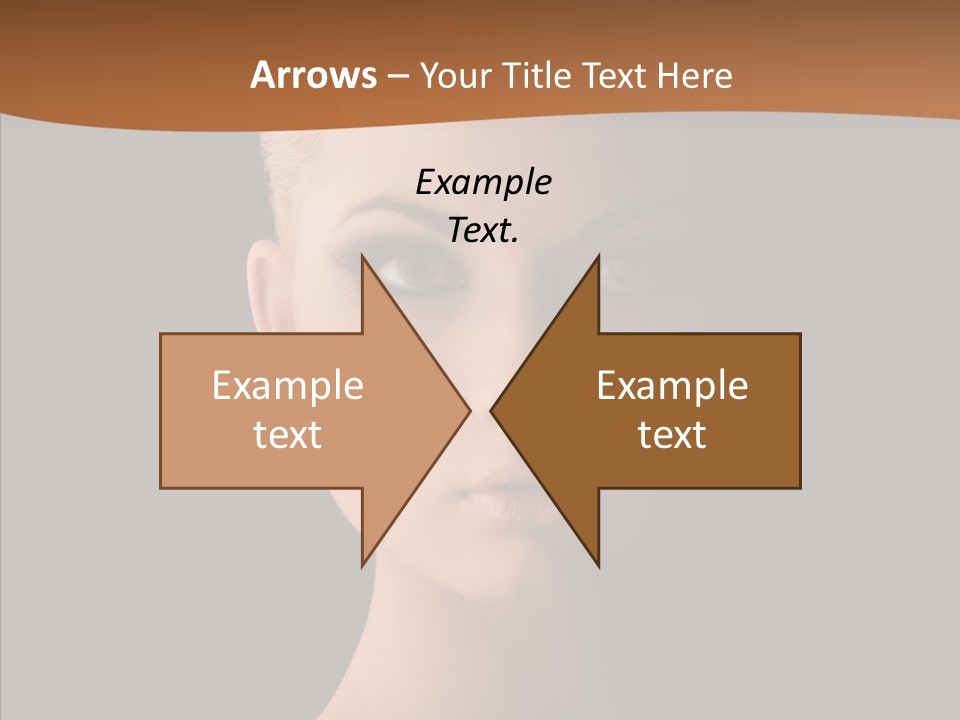 Arrows – Your Title Text Here

Example Text.

Example text

Example text